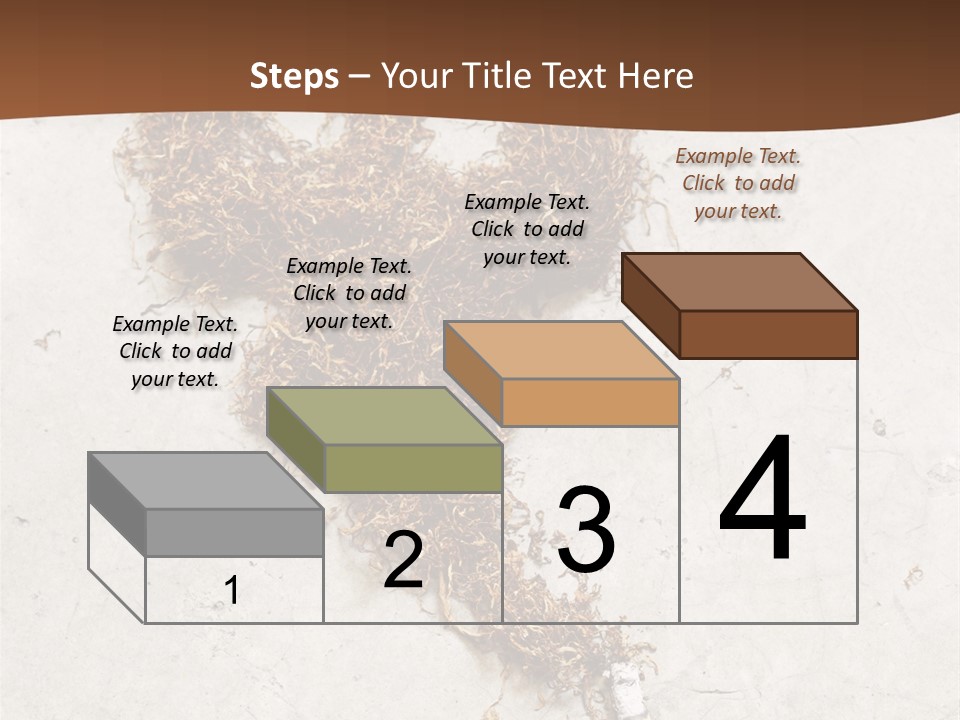 Steps – Your Title Text Here

Example Text. Click to add your text.

Example Text. Click to add your text.

Example Text. Click to add your text.

Example Text. Click to add your text.

1

2

3

4